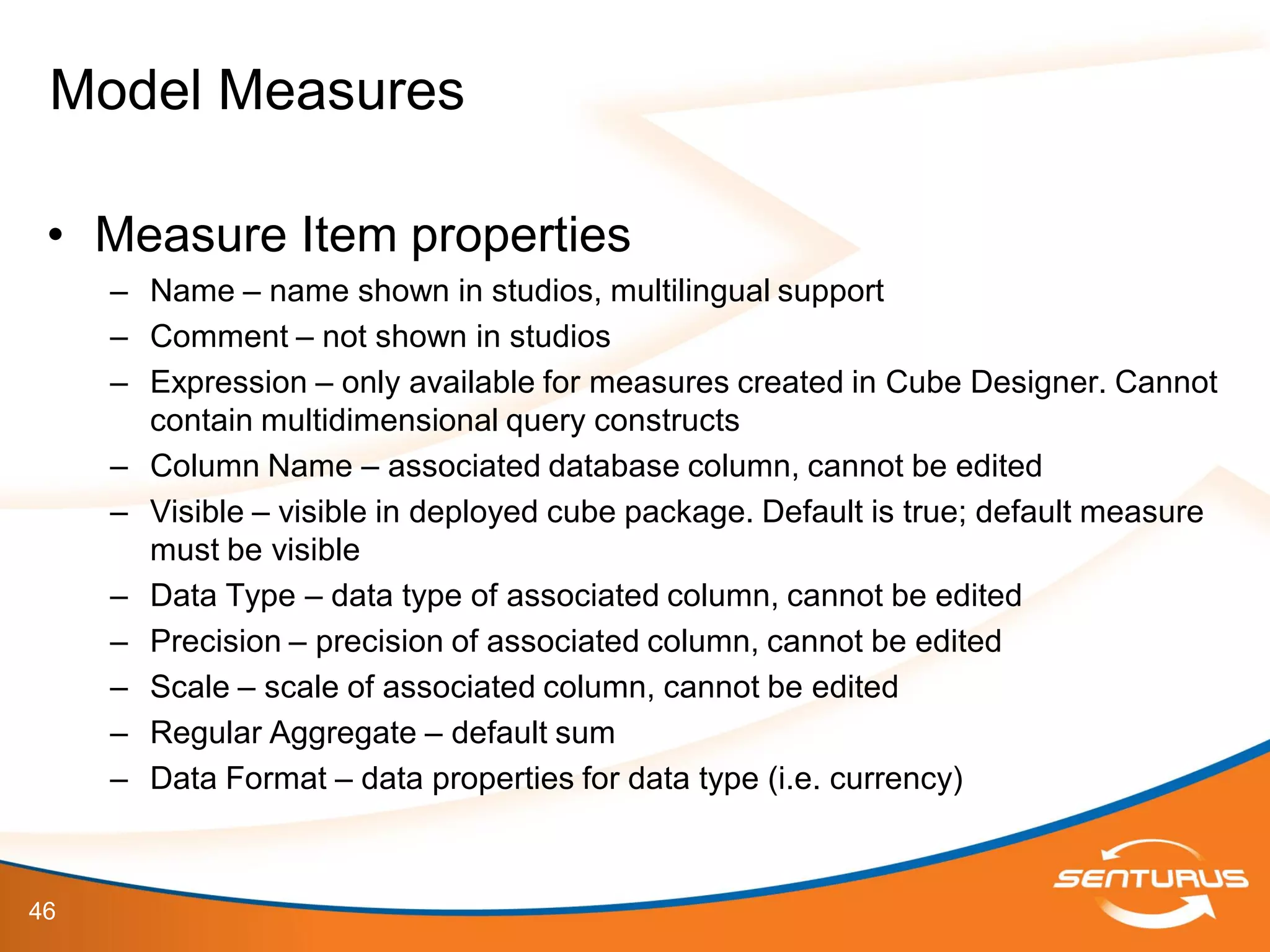 Model Measures

• Measure Item properties
– Name – name shown in studios, multilingual support
– Comment – not shown in studios
– Expression – only available for measures created in Cube Designer. Cannot contain multidimensional query constructs
– Column Name – associated database column, cannot be edited
– Visible – visible in deployed cube package. Default is true; default measure must be visible
– Data Type – data type of associated column, cannot be edited
– Precision – precision of associated column, cannot be edited
– Scale – scale of associated column, cannot be edited
– Regular Aggregate – default sum
– Data Format – data properties for data type (i.e. currency)

46

SENTURUS